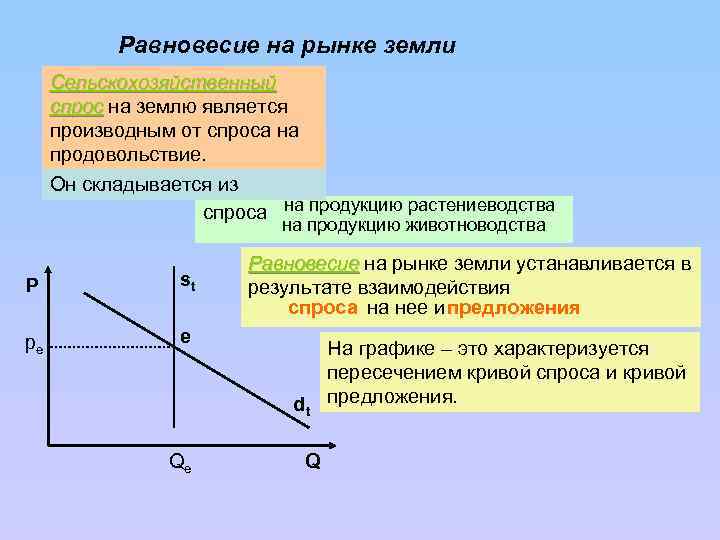 Равновесие на рынке земли

Сельскохозяйственный спрос на землю является производным от спроса на продовольствие.

Он складывается из

спроса на продукцию растениеводства
на продукцию животноводства

Равновесие на рынке земли устанавливается в результате взаимодействия
спроса на нее и предложения

На графике – это характеризуется пересечением кривой спроса и кривой предложения.

P
$s_t$
$p_e$
e
$d_t$
$Q_e$
Q